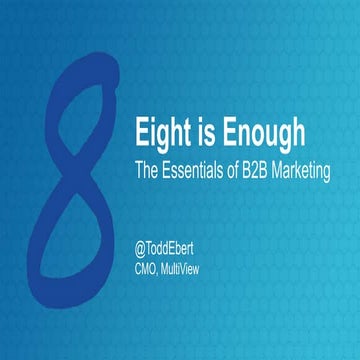 8

Eight is Enough
The Essentials of B2B Marketing

@ToddEbert
CMO, MultiView